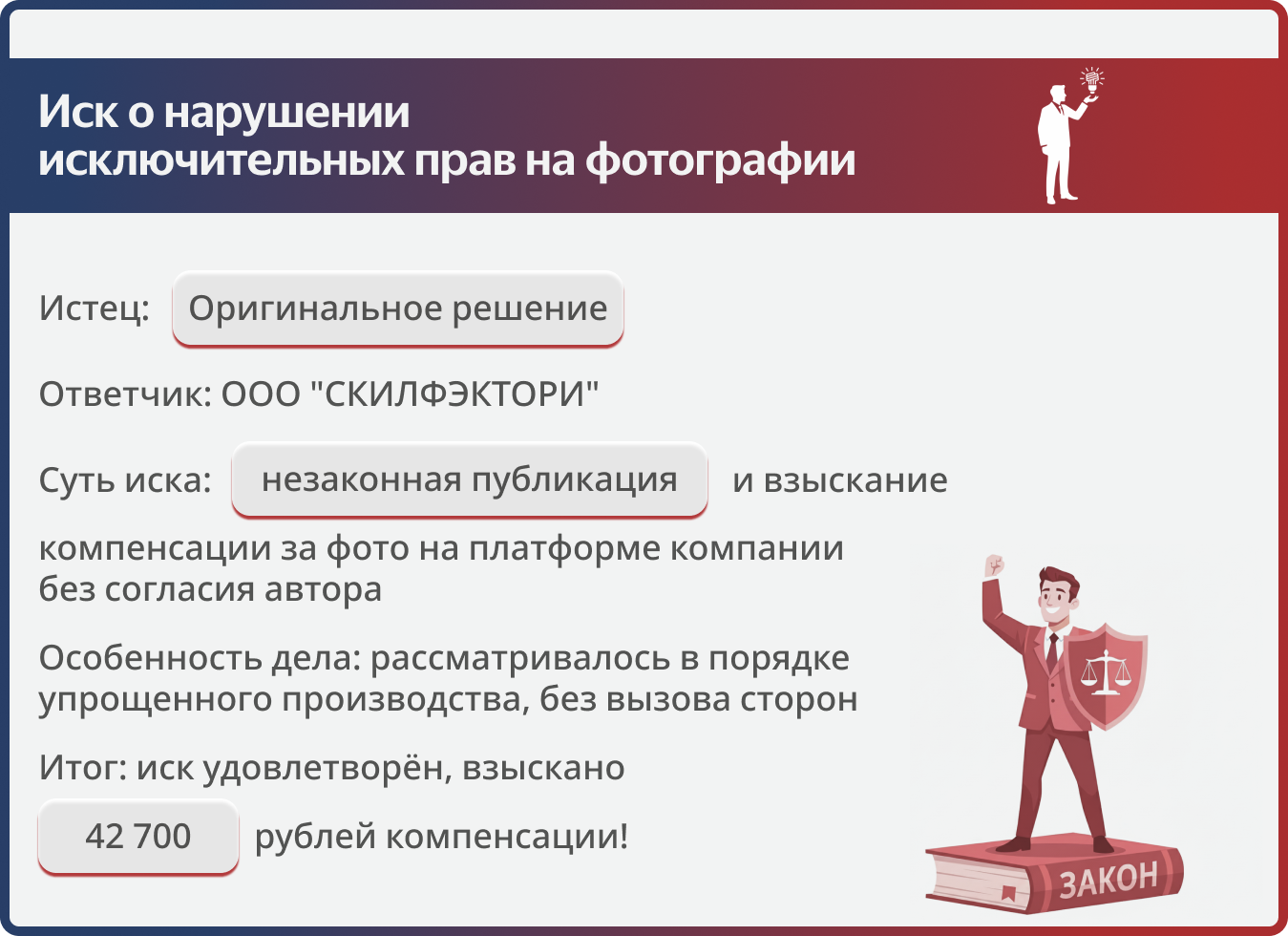 Иск о нарушении исключительных прав на фотографии

Истец: Оригинальное решение

Ответчик: ООО "СКИЛФЭКТОРИ"

Суть иска: незаконная публикация и взыскание компенсации за фото на платформе компании без согласия автора

Особенность дела: рассматривалось в порядке упрощенного производства, без вызова сторон

Итог: иск удовлетворён, взыскано 42 700 рублей компенсации!

ЗАКОН